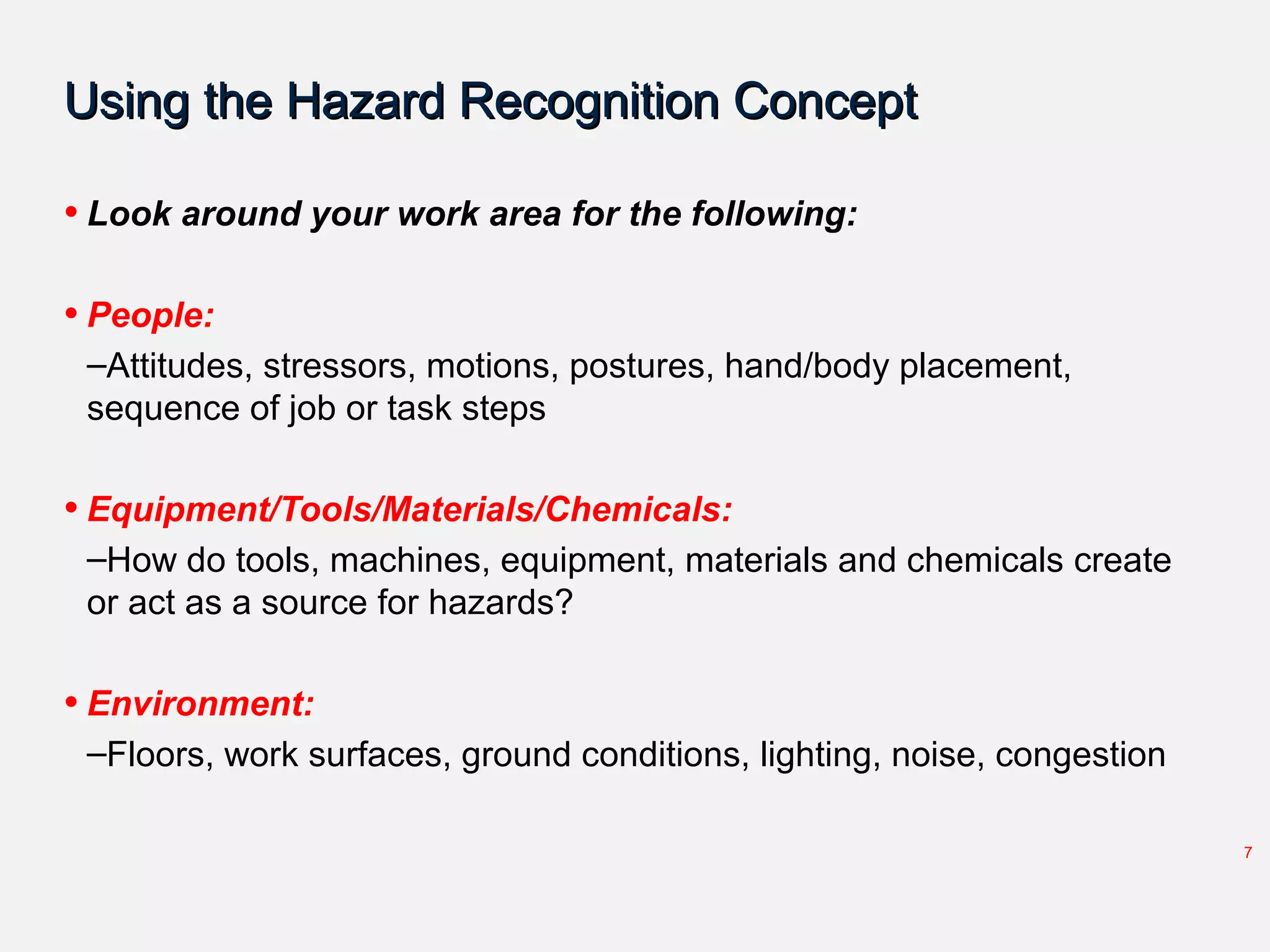 Using the Hazard Recognition Concept

• Look around your work area for the following:

• People:

–Attitudes, stressors, motions, postures, hand/body placement, sequence of job or task steps

• Equipment/Tools/Materials/Chemicals:

–How do tools, machines, equipment, materials and chemicals create or act as a source for hazards?

• Environment:

–Floors, work surfaces, ground conditions, lighting, noise, congestion

7